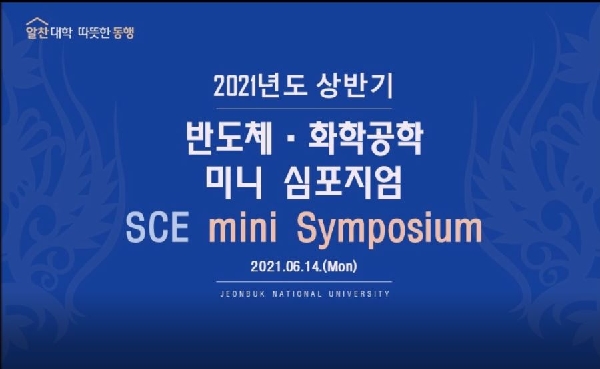 알찬대학 따뜻한 동행

2021년도 상반기

반도체 · 화학공학
미니 심포지엄

SCE mini Symposium

2021.06.14.(Mon)

JEONBUK NATIONAL UNIVERSITY